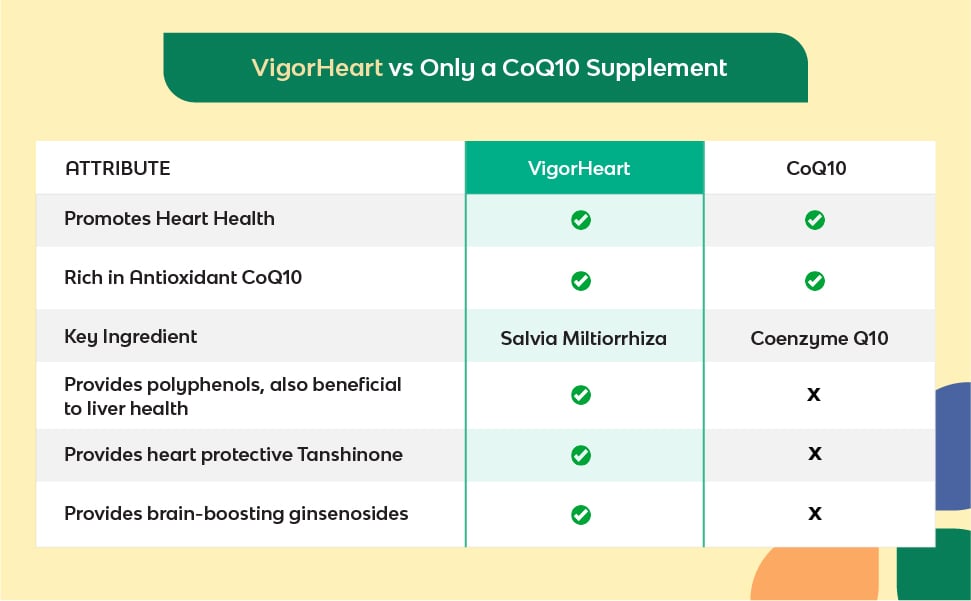 VigorHeart vs Only a CoQ10 Supplement

| ATTRIBUTE | VigorHeart | CoQ10 |
|---|---|---|
| Promotes Heart Health | ✓ | ✓ |
| Rich in Antioxidant CoQ10 | ✓ | ✓ |
| Key Ingredient | Salvia Miltiorrhiza | Coenzyme Q10 |
| Provides polyphenols, also beneficial to liver health | ✓ | x |
| Provides heart protective Tanshinone | ✓ | x |
| Provides brain-boosting ginsenosides | ✓ | x |